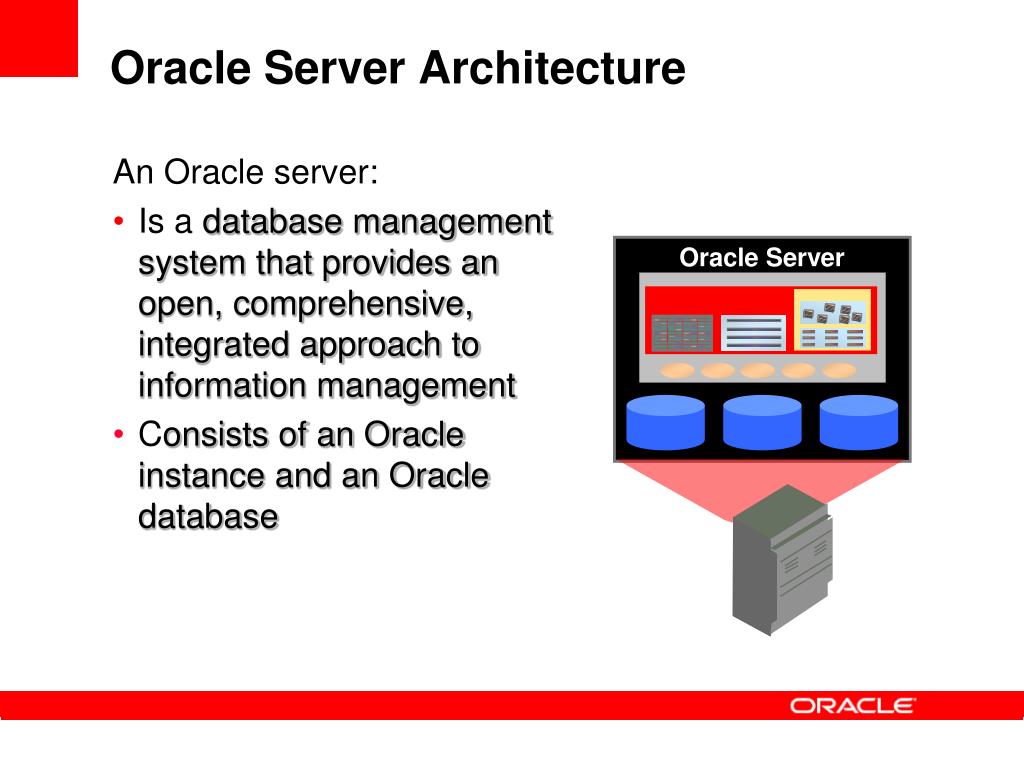 Oracle Server Architecture

An Oracle server:

• Is a database management system that provides an open, comprehensive, integrated approach to information management

• Consists of an Oracle instance and an Oracle database

Oracle Server

ORACLE